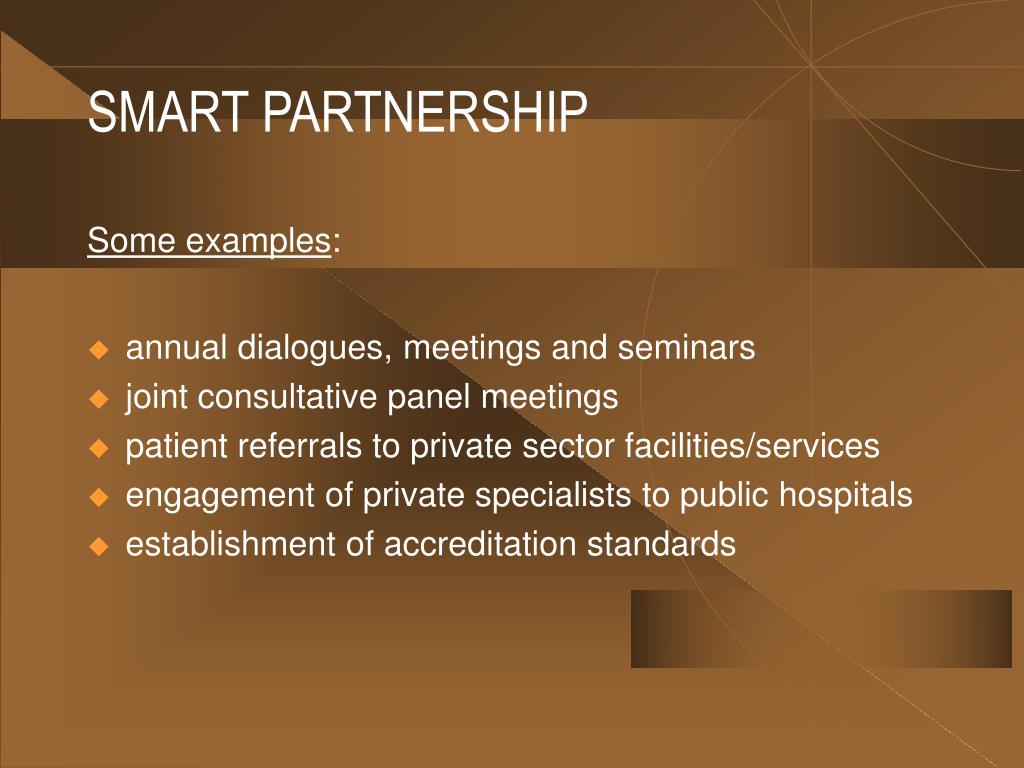 SMART PARTNERSHIP

Some examples:

- annual dialogues, meetings and seminars
- joint consultative panel meetings
- patient referrals to private sector facilities/services
- engagement of private specialists to public hospitals
- establishment of accreditation standards